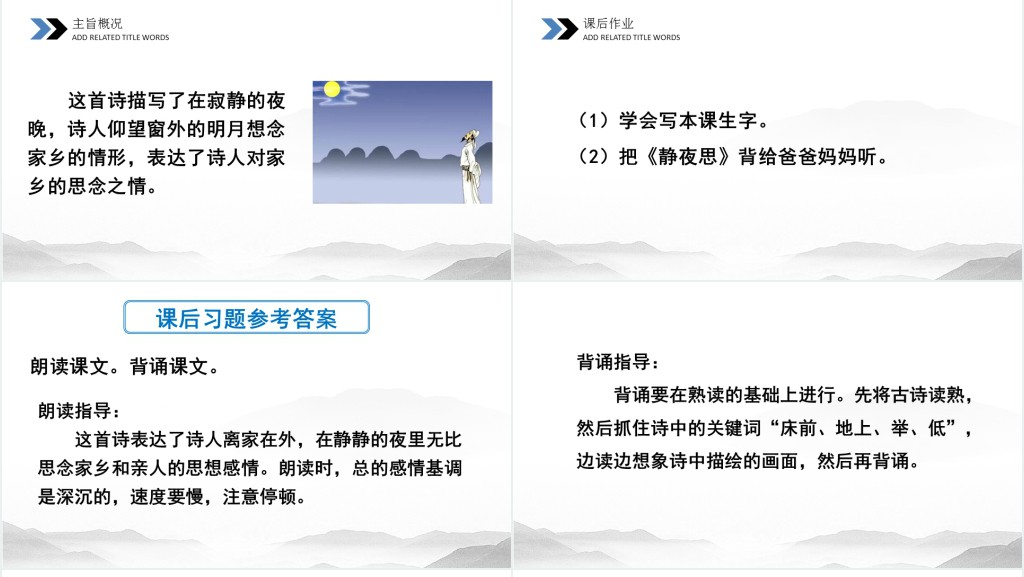 主旨概况
ADD RELATED TITLE WORDS

这首诗描写了在寂静的夜晚，诗人仰望窗外的明月想念家乡的情形，表达了诗人对家乡的思念之情。

课后作业
ADD RELATED TITLE WORDS

（1）学会写本课生字。

（2）把《静夜思》背给爸爸妈妈听。

课后习题参考答案

朗读课文。背诵课文。

朗读指导：

这首诗表达了诗人离家在外，在静静的夜里无比思念家乡和亲人的思想感情。朗读时，总的感情基调是深沉的，速度要慢，注意停顿。

背诵指导：

背诵要在熟读的基础上进行。先将古诗读熟，然后抓住诗中的关键词“床前、地上、举、低”，边读边想象诗中描绘的画面，然后再背诵。